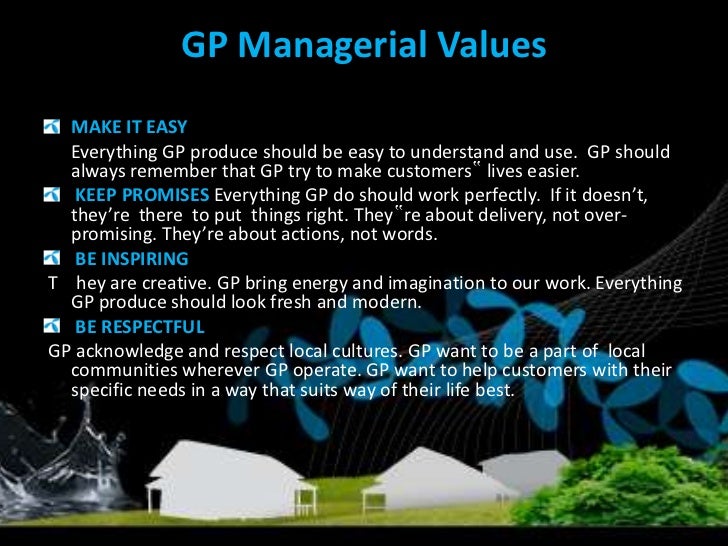 GP Managerial Values

MAKE IT EASY

Everything GP produce should be easy to understand and use. GP should always remember that GP try to make customers‟ lives easier.

KEEP PROMISES Everything GP do should work perfectly. If it doesn't, they're there to put things right. They‟re about delivery, not over-promising. They're about actions, not words.

BE INSPIRING

T hey are creative. GP bring energy and imagination to our work. Everything GP produce should look fresh and modern.

BE RESPECTFUL

GP acknowledge and respect local cultures. GP want to be a part of local communities wherever GP operate. GP want to help customers with their specific needs in a way that suits way of their life best.